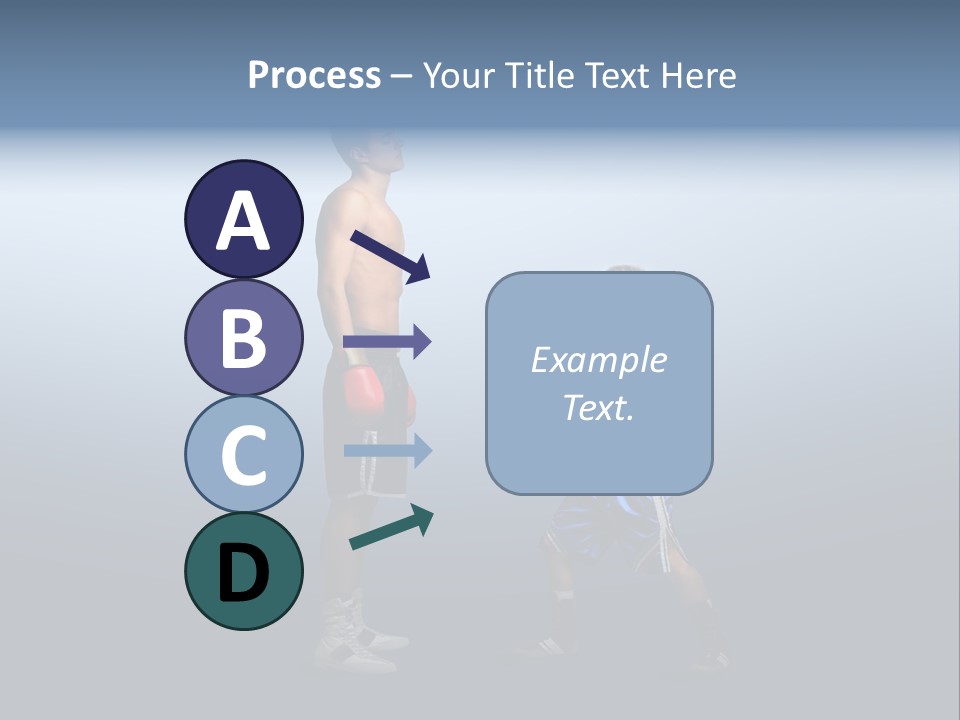 Process – Your Title Text Here

A

B

C

D

Example Text.